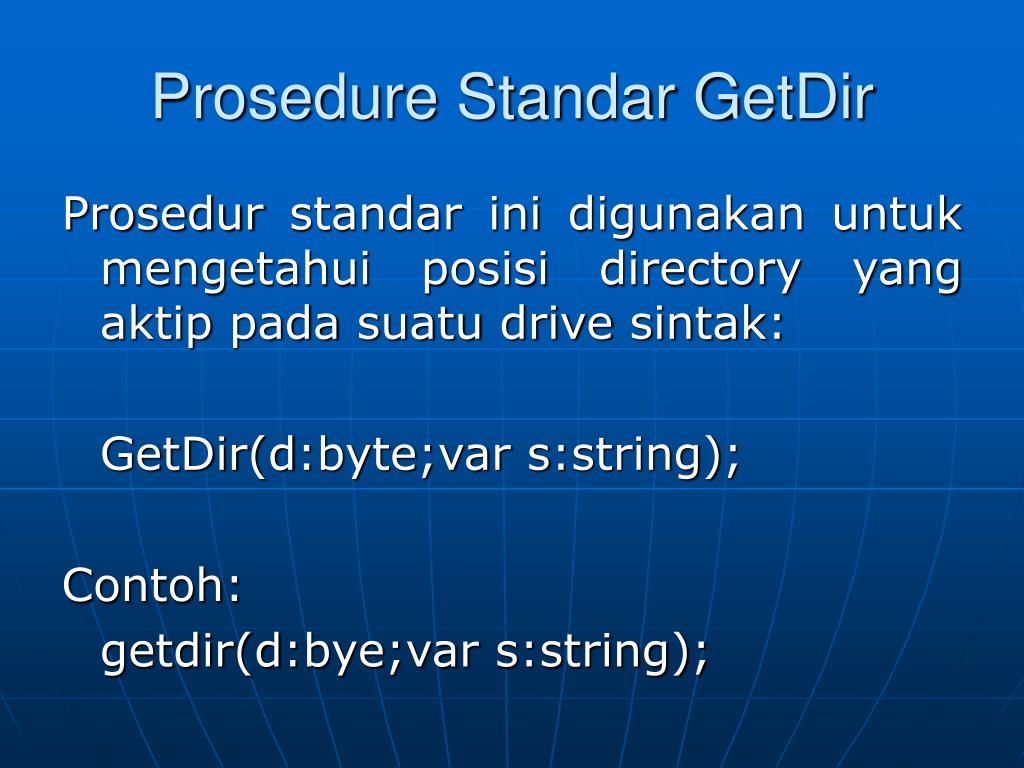 Prosedure Standar GetDir

Prosedur standar ini digunakan untuk mengetahui posisi directory yang aktip pada suatu drive sintak:

GetDir(d:byte;var s:string);

Contoh:
getdir(d:bye;var s:string);